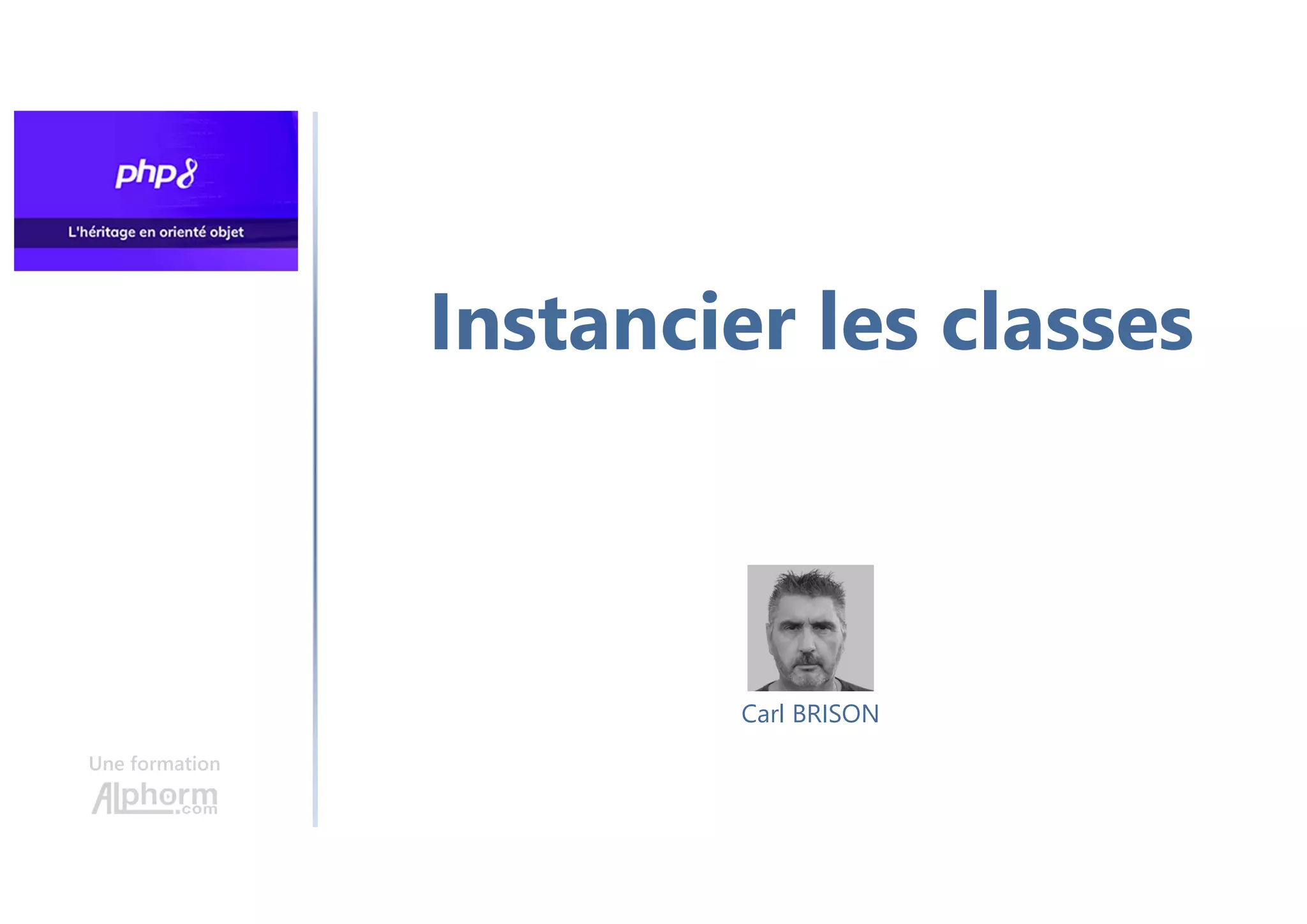 php8

L'héritage en orienté objet

Instancier les classes

Carl BRISON

Une formation
Alphorm.com